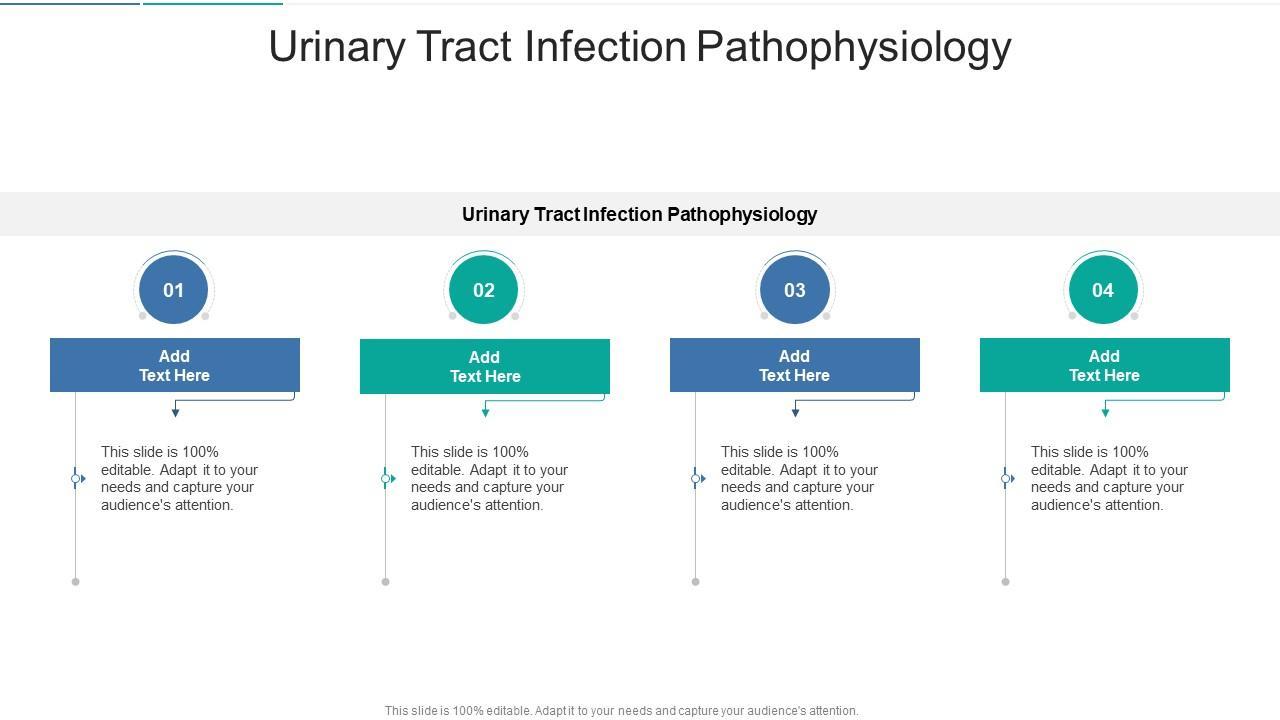 Urinary Tract Infection Pathophysiology

Urinary Tract Infection Pathophysiology

01

Add Text Here

This slide is 100% editable. Adapt it to your needs and capture your audience's attention.

02

Add Text Here

This slide is 100% editable. Adapt it to your needs and capture your audience's attention.

03

Add Text Here

This slide is 100% editable. Adapt it to your needs and capture your audience's attention.

04

Add Text Here

This slide is 100% editable. Adapt it to your needs and capture your audience's attention.

This slide is 100% editable. Adapt it to your needs and capture your audience's attention.